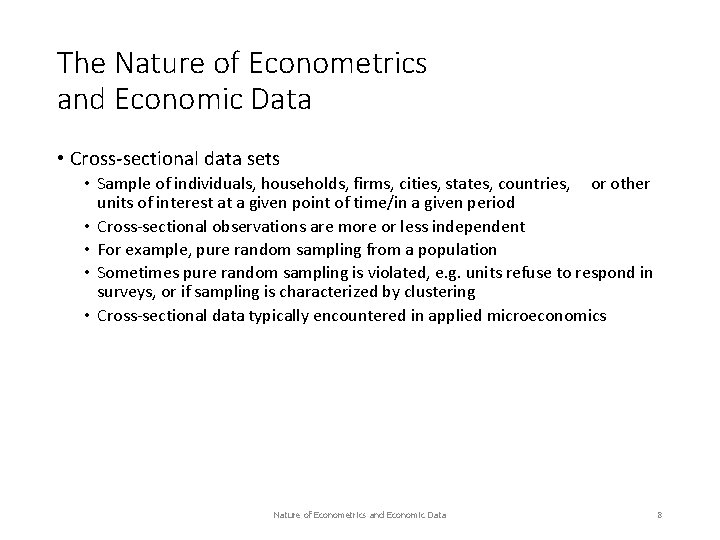 The Nature of Econometrics and Economic Data

• Cross-sectional data sets
  • Sample of individuals, households, firms, cities, states, countries, or other units of interest at a given point of time/in a given period
  • Cross-sectional observations are more or less independent
  • For example, pure random sampling from a population
  • Sometimes pure random sampling is violated, e.g. units refuse to respond in surveys, or if sampling is characterized by clustering
  • Cross-sectional data typically encountered in applied microeconomics

Nature of Econometrics and Economic Data

8